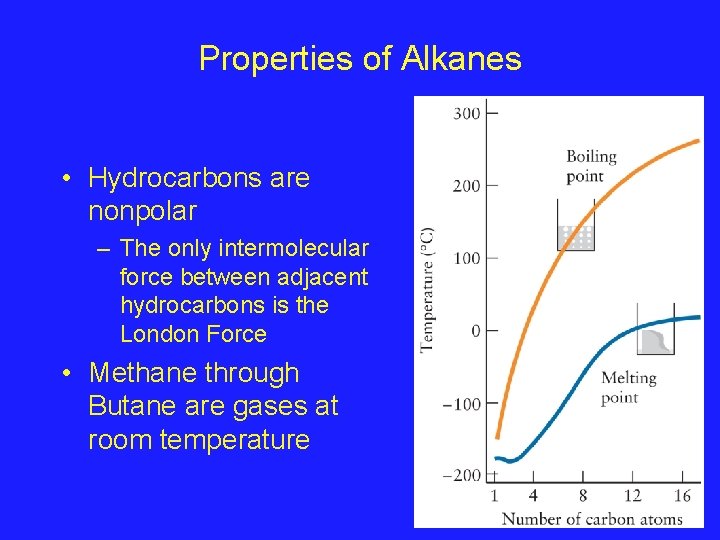 Properties of Alkanes

• Hydrocarbons are nonpolar
– The only intermolecular force between adjacent hydrocarbons is the London Force
• Methane through Butane are gases at room temperature

300
200
100
0
−100
−200
Temperature (°C)
Boiling point
Melting point
1 4 8 12 16
Number of carbon atoms